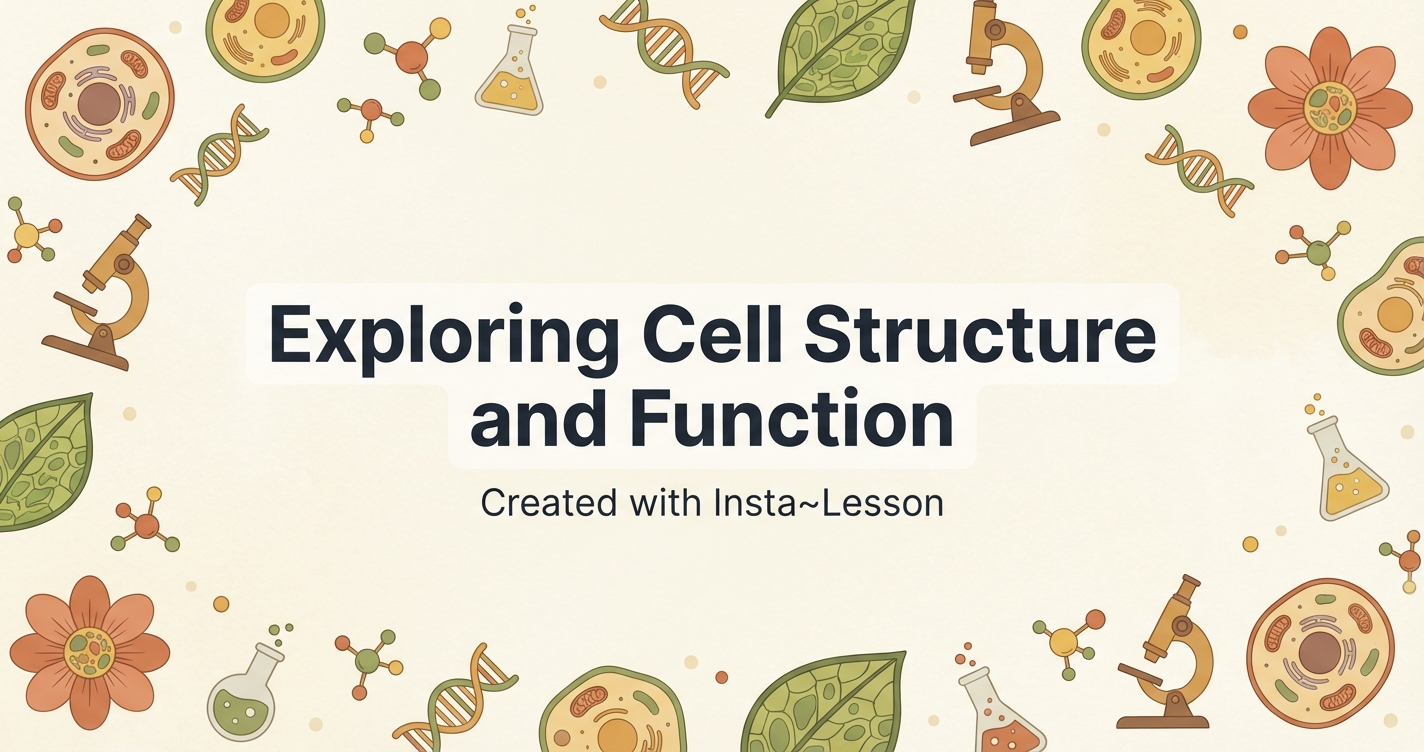 Exploring Cell Structure and Function

Created with Insta~Lesson